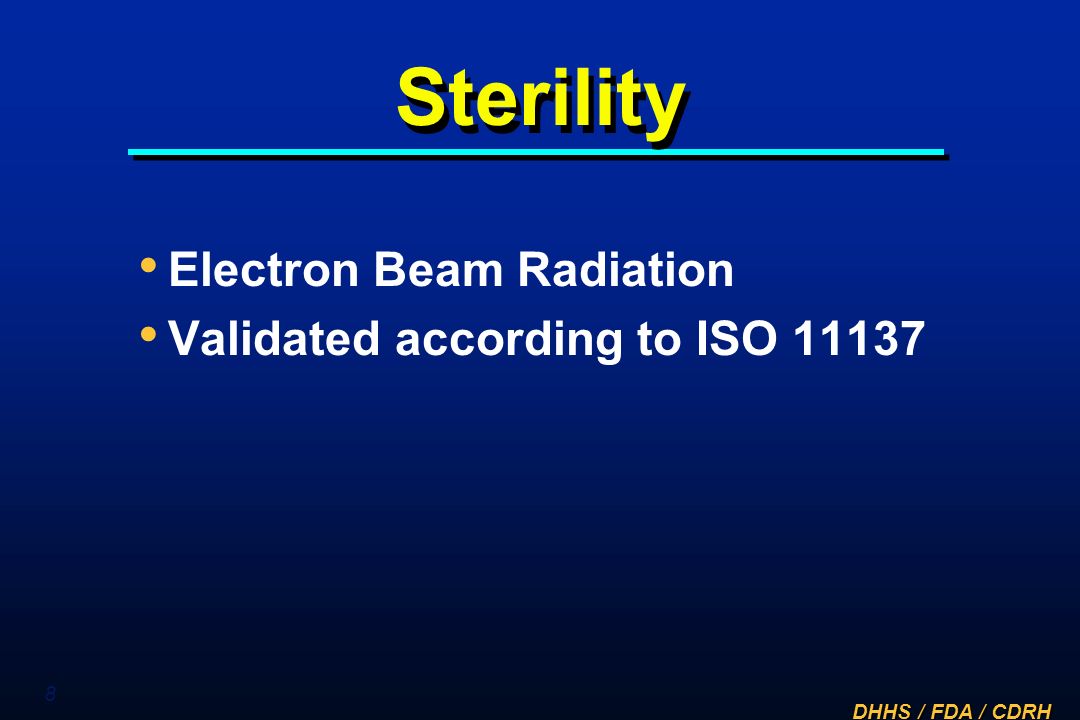 Sterility

• Electron Beam Radiation
• Validated according to ISO 11137

8

DHHS / FDA / CDRH